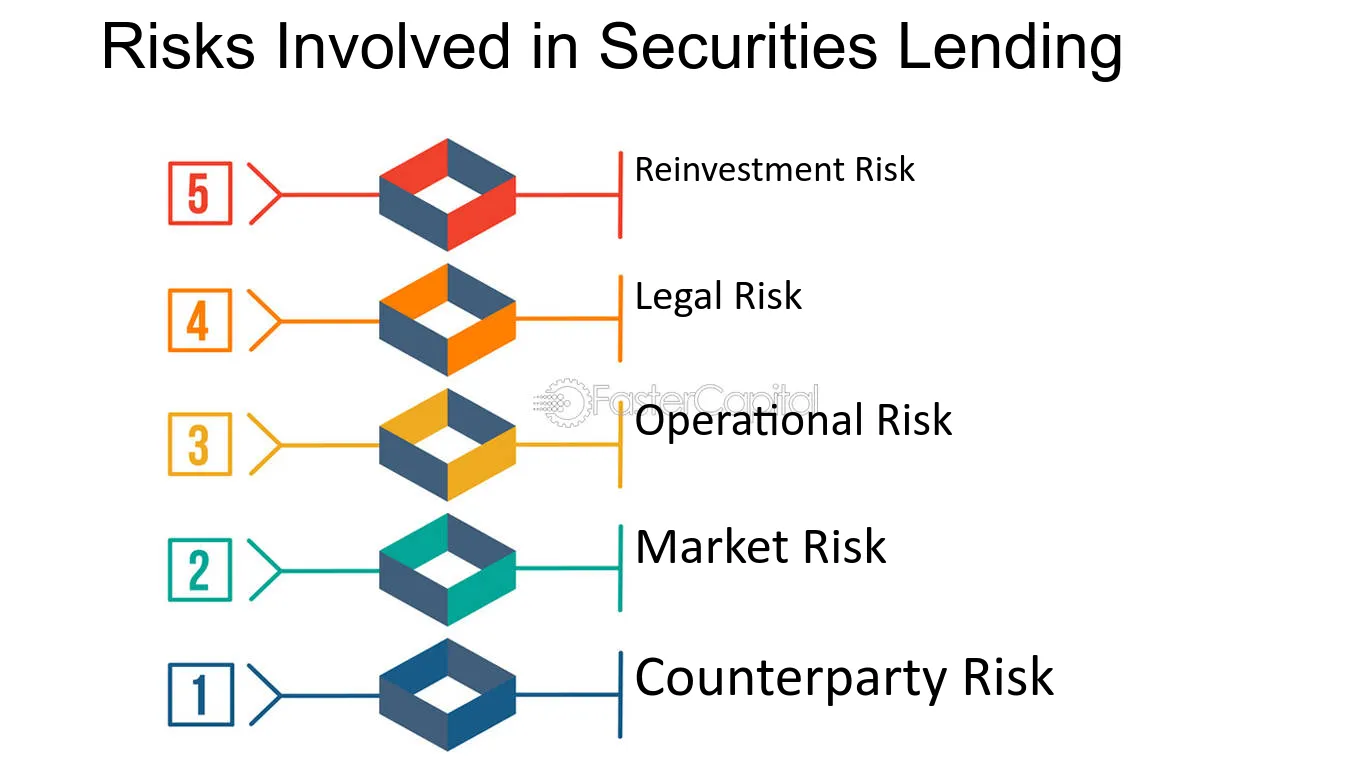 Risks Involved in Securities Lending

5
Reinvestment Risk

4
Legal Risk

3
Operational Risk

2
Market Risk

1
Counterparty Risk

FasterCapital